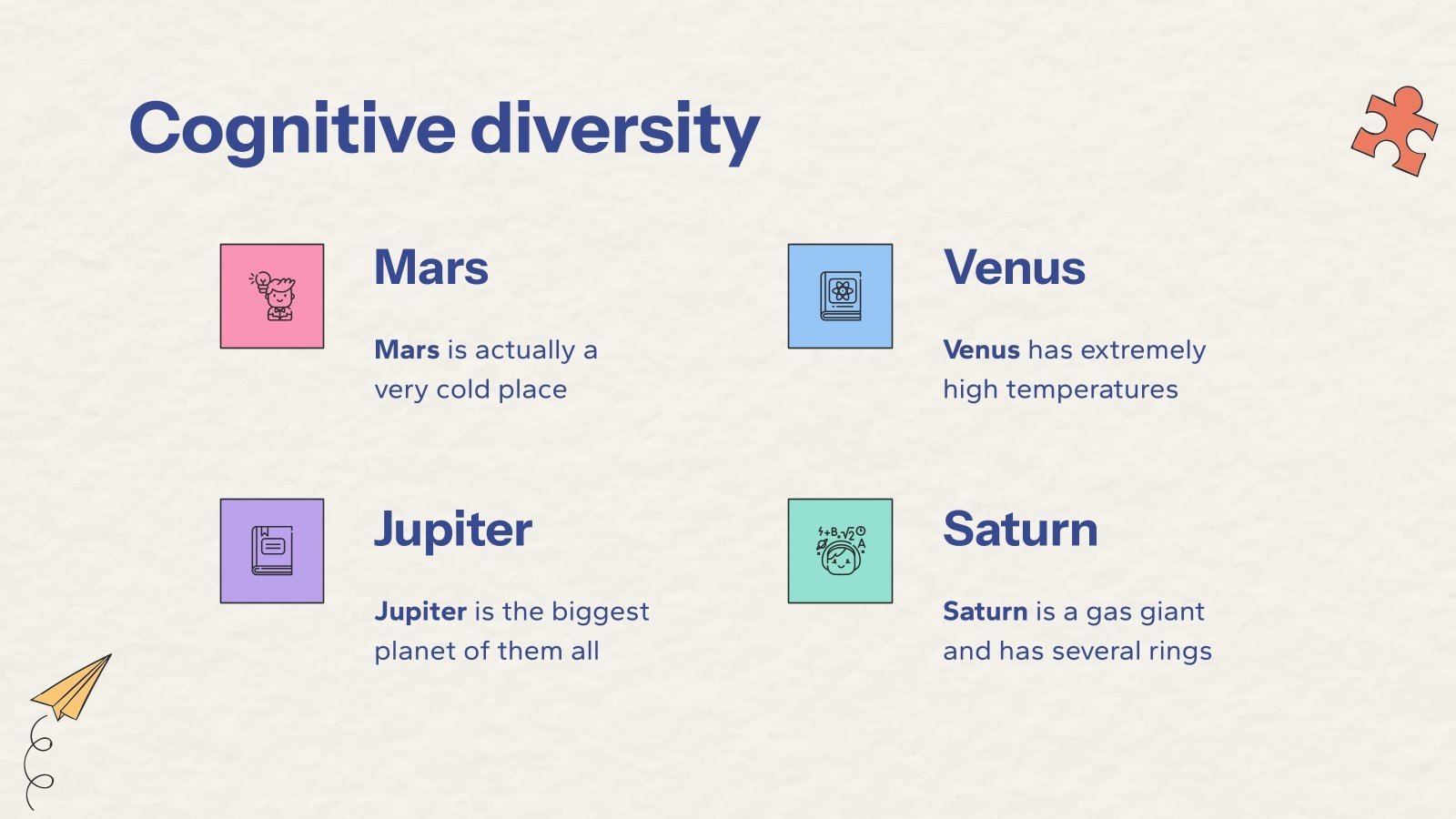 Cognitive diversity

Mars

Mars is actually a very cold place

Venus

Venus has extremely high temperatures

Jupiter

Jupiter is the biggest planet of them all

Saturn

Saturn is a gas giant and has several rings